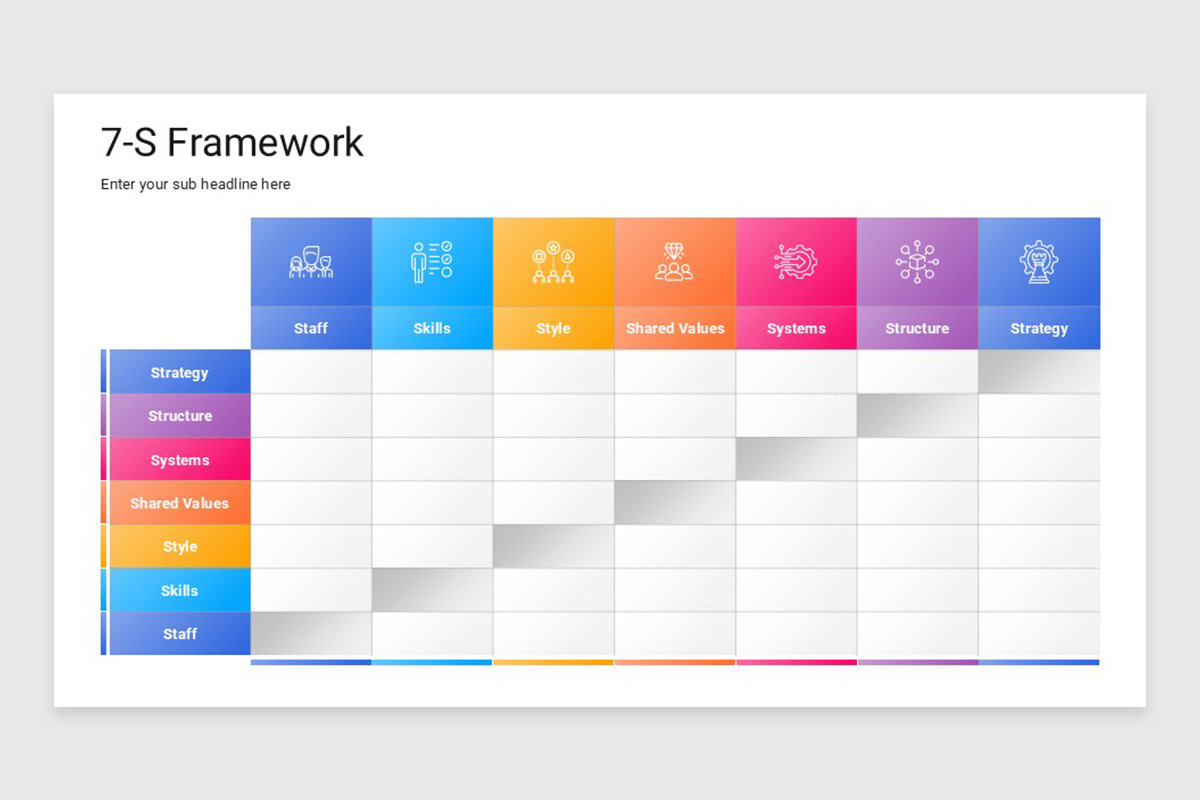 7-S Framework

Enter your sub headline here

| | Staff | Skills | Style | Shared Values | Systems | Structure | Strategy |
|---|---|---|---|---|---|---|---|
| Strategy | | | | | | | |
| Structure | | | | | | | |
| Systems | | | | | | | |
| Shared Values | | | | | | | |
| Style | | | | | | | |
| Skills | | | | | | | |
| Staff | | | | | | | |